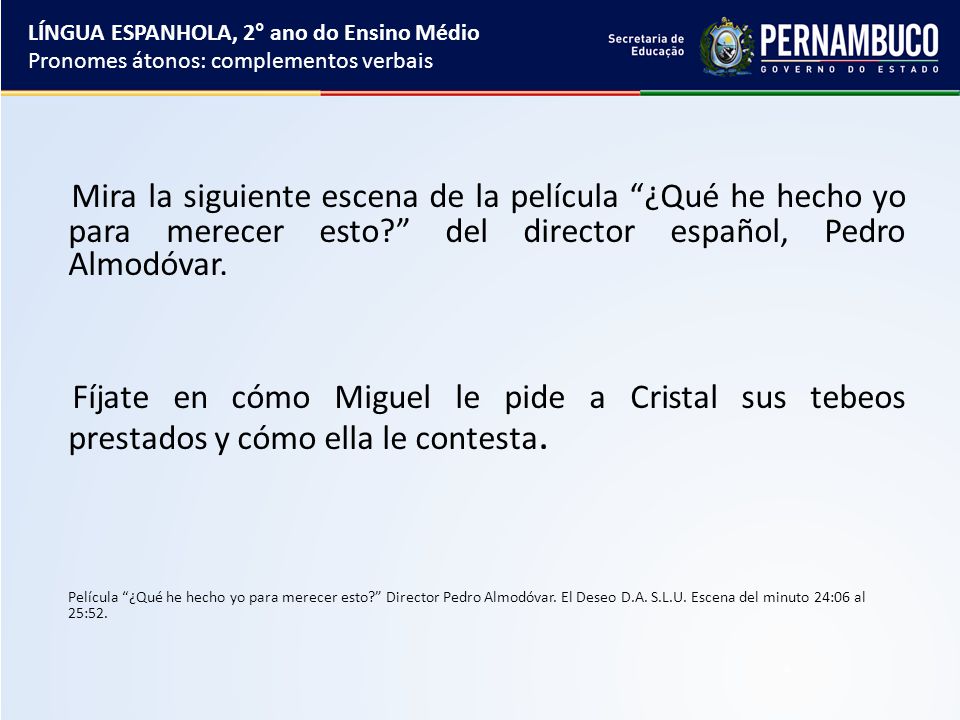 LÍNGUA ESPANHOLA, 2° ano do Ensino Médio
Pronomes átonos: complementos verbais

Secretaria de Educação
PERNAMBUCO
GOVERNO DO ESTADO

Mira la siguiente escena de la película “¿Qué he hecho yo para merecer esto?” del director español, Pedro Almodóvar.

Fíjate en cómo Miguel le pide a Cristal sus tebeos prestados y cómo ella le contesta.

Película “¿Qué he hecho yo para merecer esto?” Director Pedro Almodóvar. El Deseo D.A. S.L.U. Escena del minuto 24:06 al 25:52.